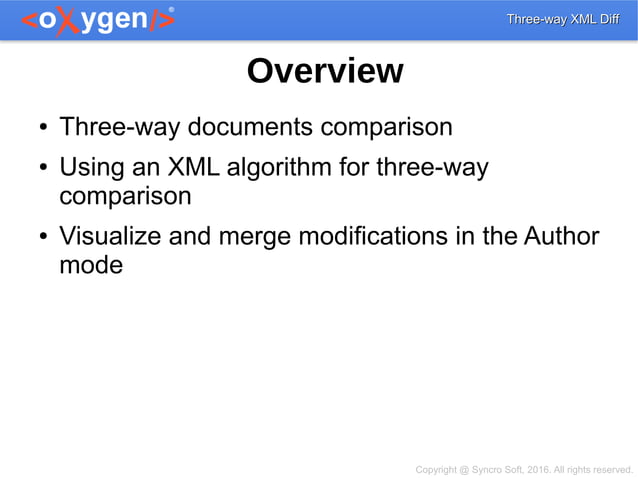 <oXygen/>®

Three-way XML Diff

Overview

• Three-way documents comparison
• Using an XML algorithm for three-way comparison
• Visualize and merge modifications in the Author mode

Copyright @ Syncro Soft, 2016. All rights reserved.